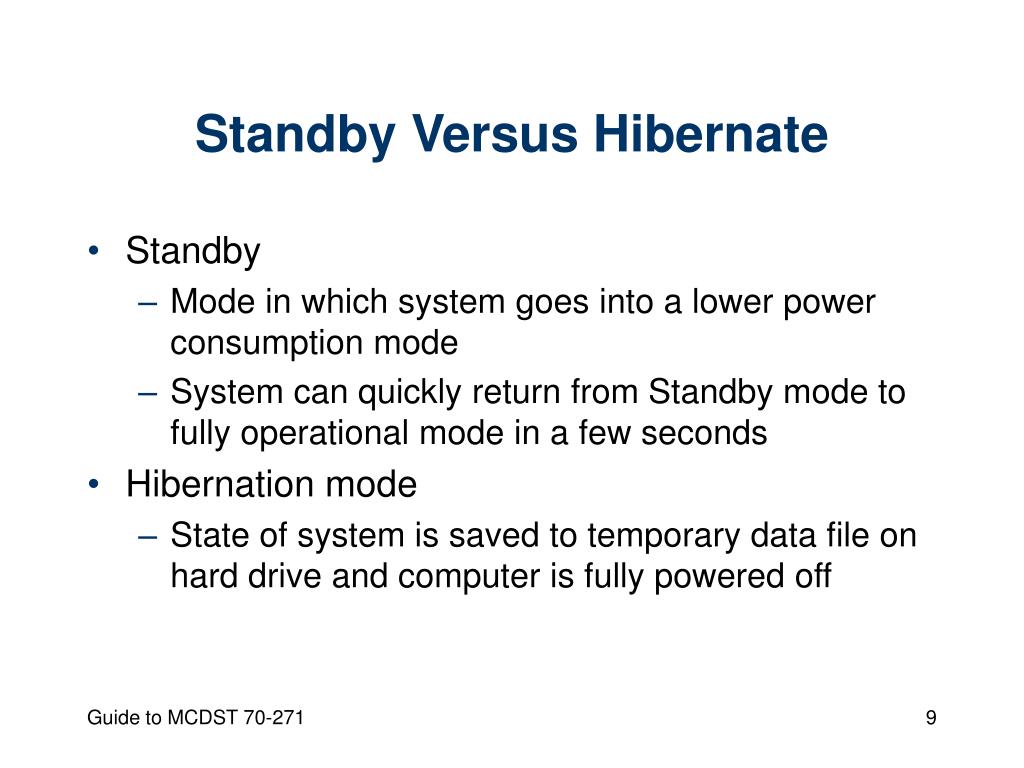 Standby Versus Hibernate

• Standby
 – Mode in which system goes into a lower power consumption mode
 – System can quickly return from Standby mode to fully operational mode in a few seconds
• Hibernation mode
 – State of system is saved to temporary data file on hard drive and computer is fully powered off

Guide to MCDST 70-271

9